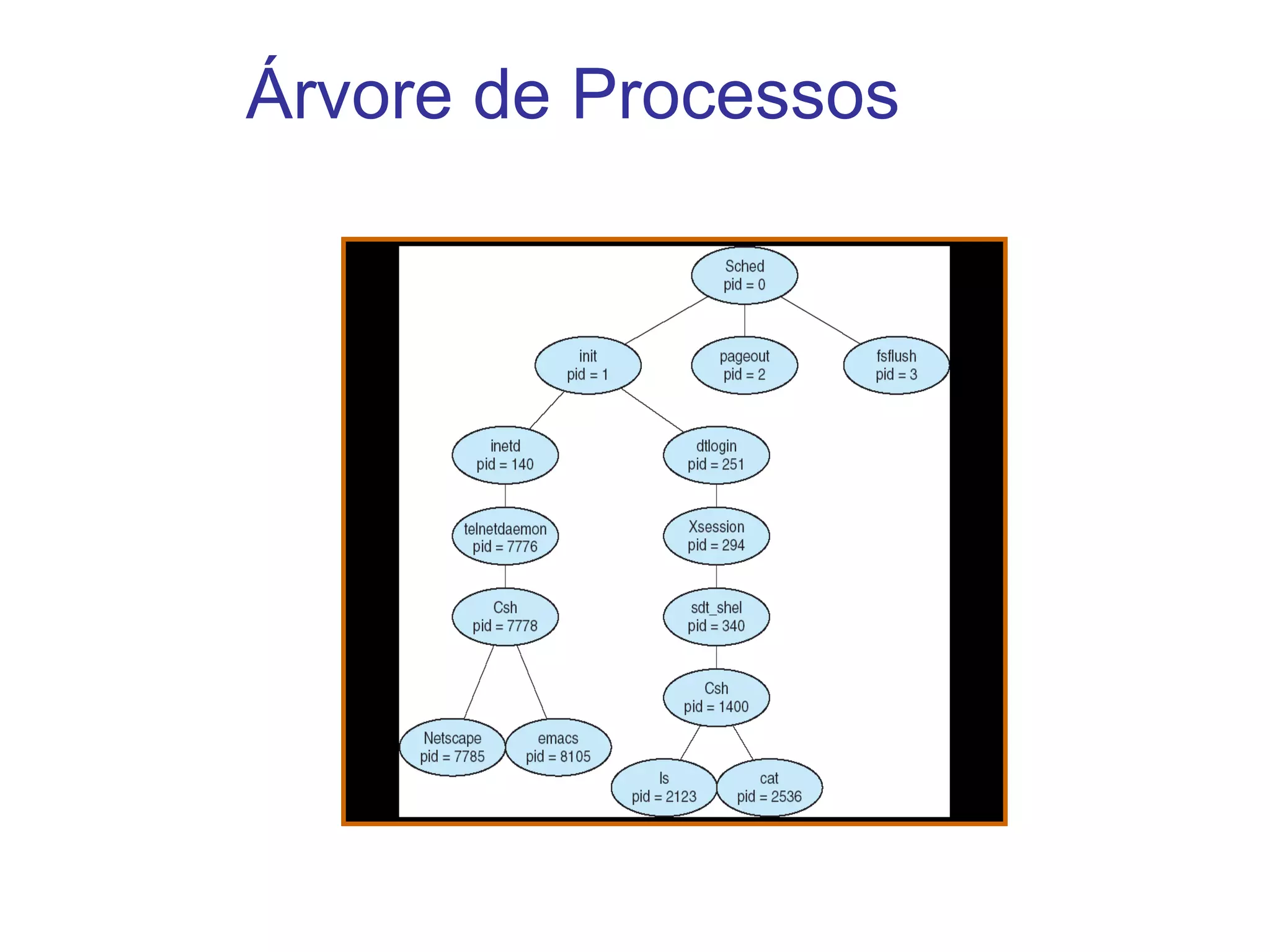 Árvore de Processos

Sched
pid = 0

init
pid = 1

pageout
pid = 2

fsflush
pid = 3

inetd
pid = 140

dtlogin
pid = 251

telnetdaemon
pid = 7776

Xsession
pid = 294

Csh
pid = 7778

sdt_shel
pid = 340

Csh
pid = 1400

Netscape
pid = 7785

emacs
pid = 8105

ls
pid = 2123

cat
pid = 2536